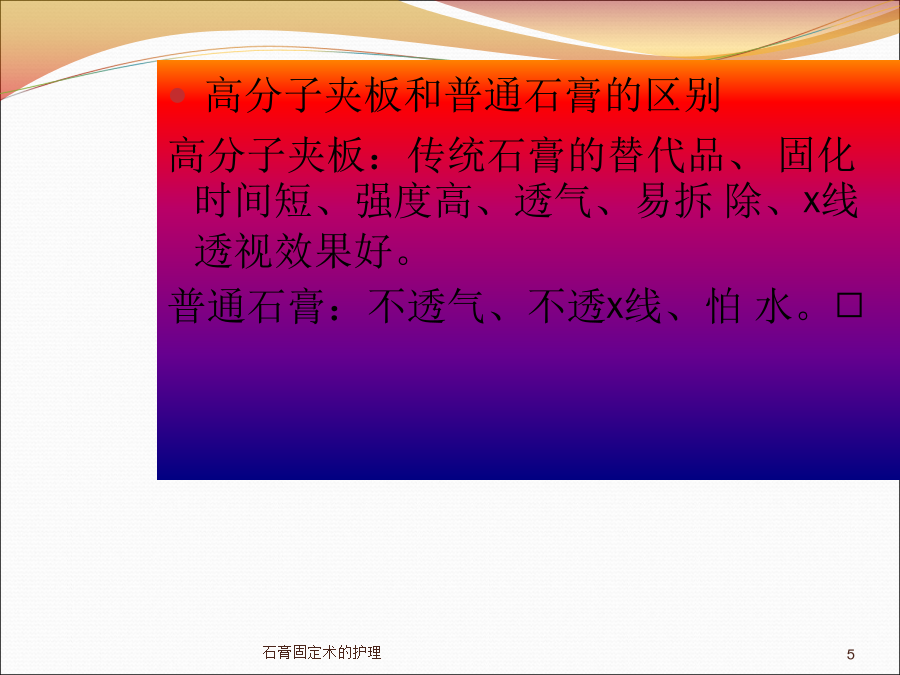 高分子夹板和普通石膏的区别

高分子夹板：传统石膏的替代品、 固化时间短、强度高、透气、易拆 除、x线透视效果好。

普通石膏：不透气、不透x线、怕 水。□

石膏固定术的护理

5